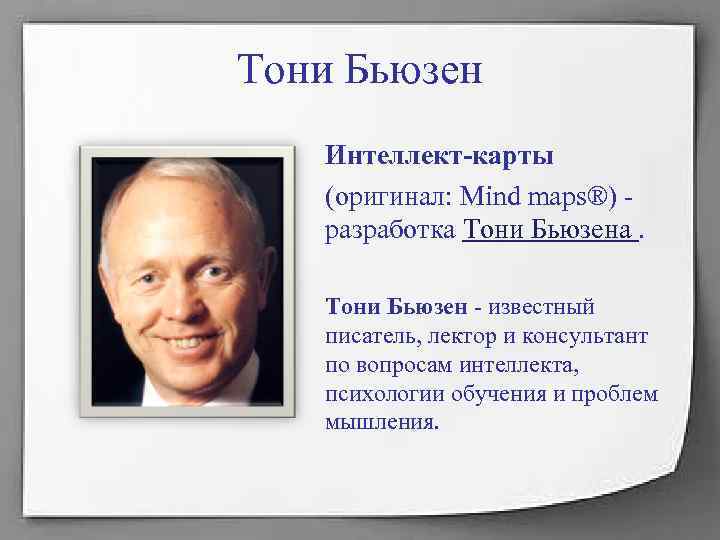 Тони Бьюзен

Интеллект-карты (оригинал: Mind maps®) - разработка Тони Бьюзена .

Тони Бьюзен - известный писатель, лектор и консультант по вопросам интеллекта, психологии обучения и проблем мышления.